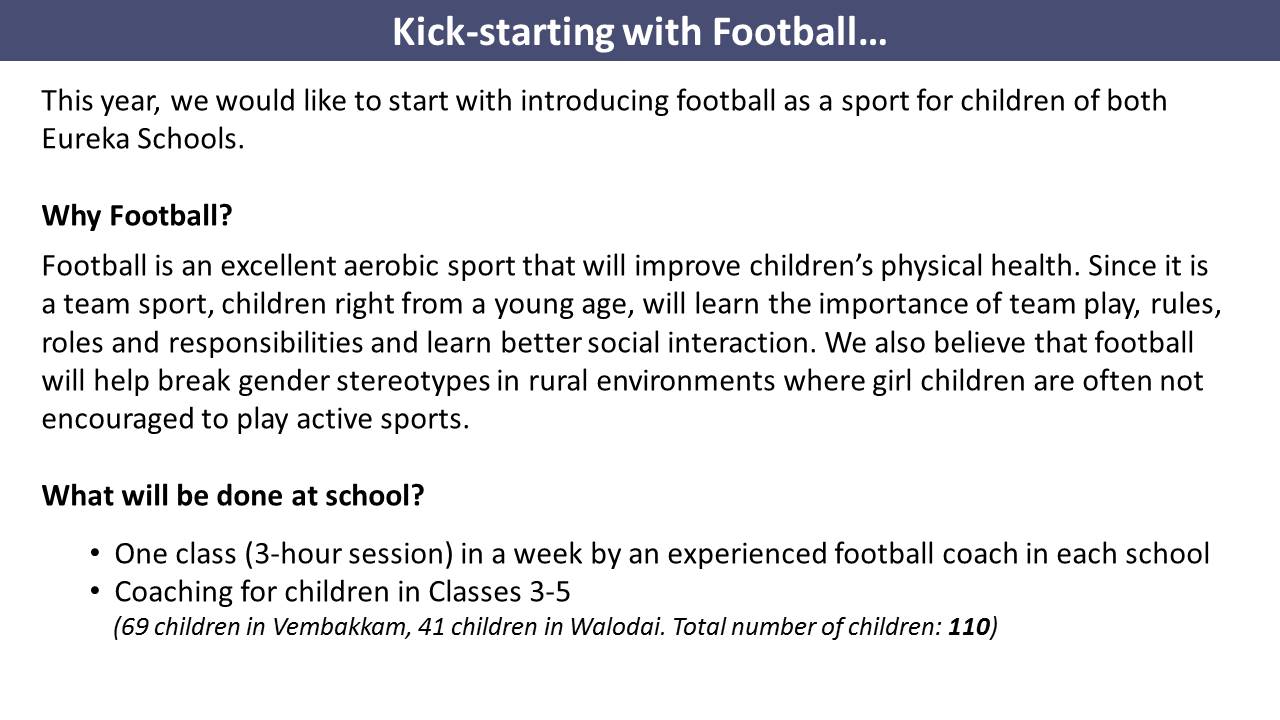 Kick-starting with Football…

This year, we would like to start with introducing football as a sport for children of both Eureka Schools.

Why Football?

Football is an excellent aerobic sport that will improve children's physical health. Since it is a team sport, children right from a young age, will learn the importance of team play, rules, roles and responsibilities and learn better social interaction. We also believe that football will help break gender stereotypes in rural environments where girl children are often not encouraged to play active sports.

What will be done at school?

• One class (3-hour session) in a week by an experienced football coach in each school
• Coaching for children in Classes 3-5
(69 children in Vembakkam, 41 children in Walodai. Total number of children: 110)